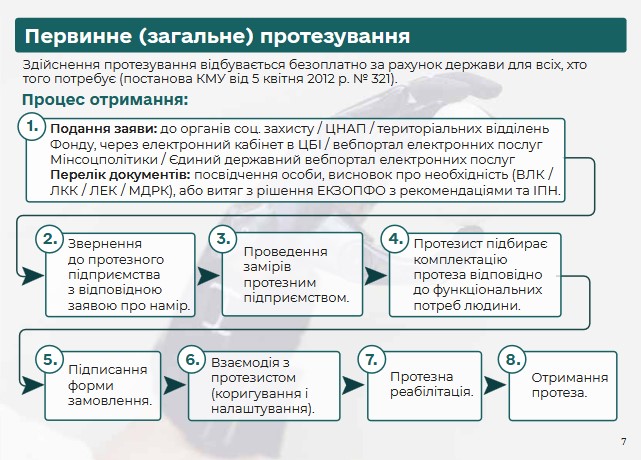 Первинне (загальне) протезування

Здійснення протезування відбувається безоплатно за рахунок держави для всіх, хто того потребує (постанова КМУ від 5 квітня 2012 р. № 321).

Процес отримання:

1. Подання заяви: до органів соц. захисту / ЦНАП / територіальних відділень Фонду, через електронний кабінет в ЦБІ / вебпортал електронних послуг Мінсоцполітики / Єдиний державний вебпортал електронних послуг
Перелік документів: посвідчення особи, висновок про необхідність (ВЛК / ЛКК / ЛЕК / МДРК), або витяг з рішення ЕКЗОПФО з рекомендаціями та ІПН.

2. Звернення до протезного підприємства з відповідною заявою про намір.

3. Проведення замірів протезним підприємством.

4. Протезист підбирає комплектацію протеза відповідно до функціональних потреб людини.

5. Підписання форми замовлення.

6. Взаємодія з протезистом (коригування і налаштування).

7. Протезна реабілітація.

8. Отримання протеза.

7